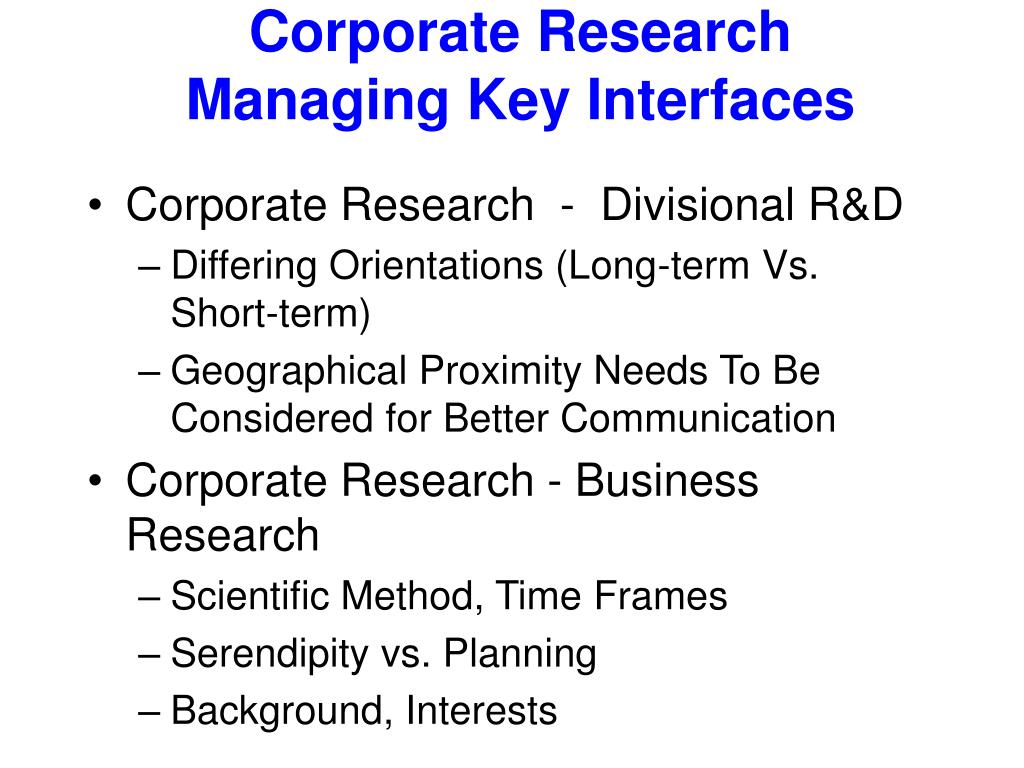 Corporate Research
Managing Key Interfaces

• Corporate Research - Divisional R&D
– Differing Orientations (Long-term Vs. Short-term)
– Geographical Proximity Needs To Be Considered for Better Communication
• Corporate Research - Business Research
– Scientific Method, Time Frames
– Serendipity vs. Planning
– Background, Interests